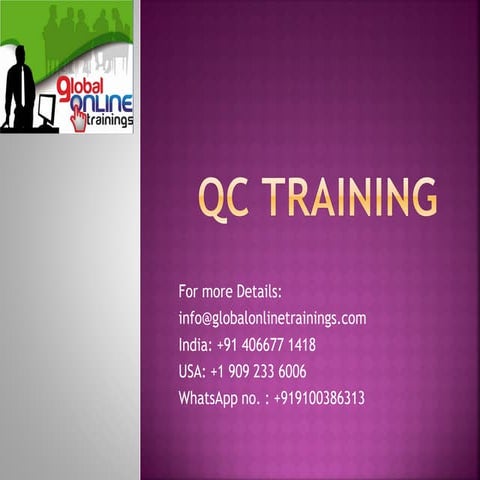 global
ONLINE
trainings

QC TRAINING

For more Details:
info@globalonlinetrainings.com
India: +91 406677 1418
USA: +1 909 233 6006
WhatsApp no. : +919100386313